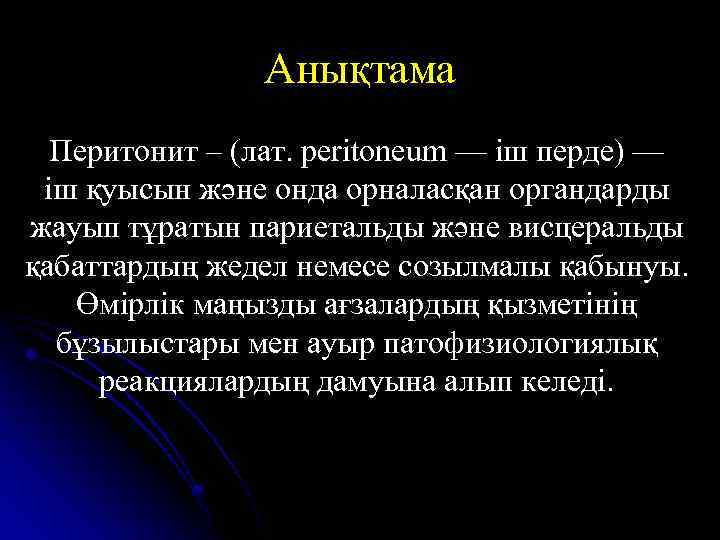 Анықтама

Перитонит – (лат. peritoneum — іш перде) — іш қуысын және онда орналасқан органдарды жауып тұратын париетальды және висцеральды қабаттардың жедел немесе созылмалы қабынуы. Өмірлік маңызды ағзалардың қызметінің бұзылыстары мен ауыр патофизиологиялық реакциялардың дамуына алып келеді.